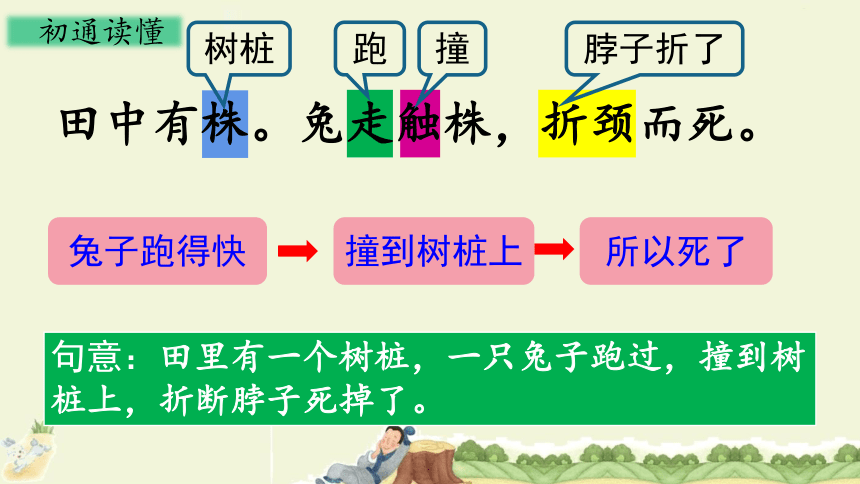 初通读懂

树桩　跑　撞　脖子折了

田中有株。兔走触株，折颈而死。

兔子跑得快 → 撞到树桩上 → 所以死了

句意：田里有一个树桩，一只兔子跑过，撞到树桩上，折断脖子死掉了。